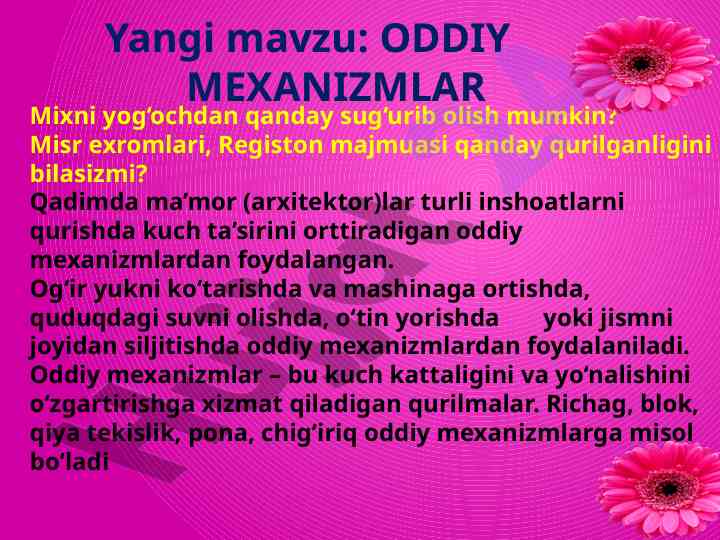 Yangi mavzu: ODDIY MEXANIZMLAR

Mixni yog‘ochdan qanday sug‘urib olish mumkin?
Misr exromlari, Registon majmuasi qanday qurilganligini bilasizmi?
Qadimda ma’mor (arxitektor)lar turli inshoatlarni qurishda kuch ta’sirini orttiradigan oddiy mexanizmlardan foydalangan.
Og‘ir yukni ko‘tarishda va mashinaga ortishda, quduqdagi suvni olishda, o‘tin yorishda yoki jismni joyidan siljitishda oddiy mexanizmlardan foydalaniladi.
Oddiy mexanizmlar – bu kuch kattaligini va yo‘nalishini o‘zgartirishga xizmat qiladigan qurilmalar. Richag, blok, qiya tekislik, pona, chig‘iriq oddiy mexanizmlarga misol bo‘ladi